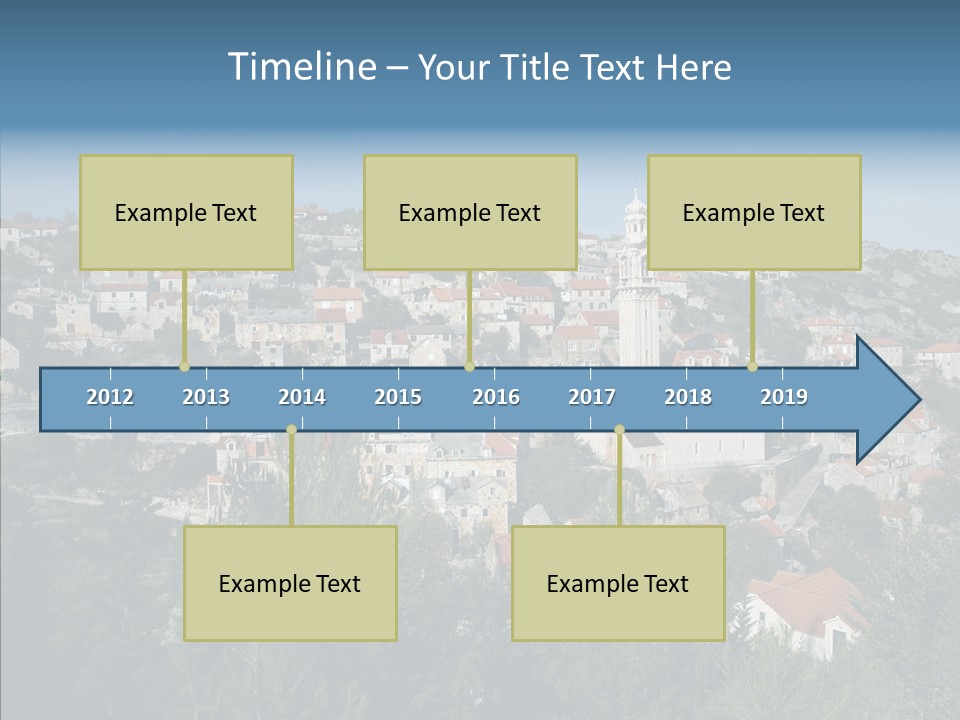 Timeline – Your Title Text Here

Example Text

Example Text

Example Text

2012 2013 2014 2015 2016 2017 2018 2019

Example Text

Example Text